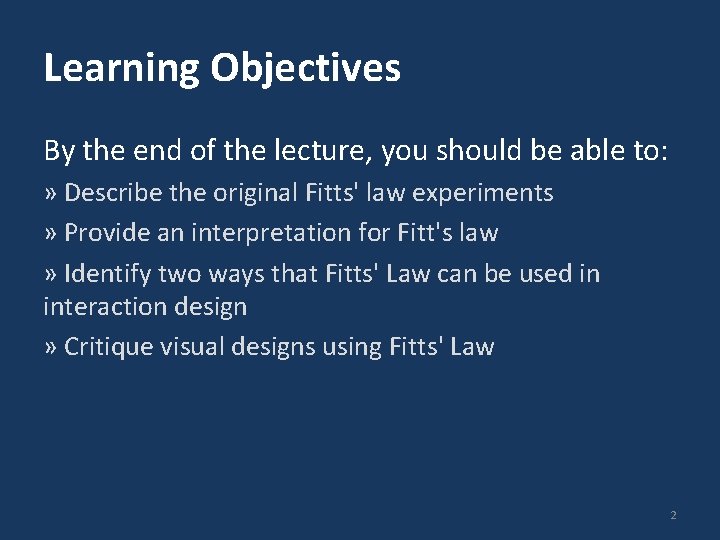 Learning Objectives

By the end of the lecture, you should be able to:

» Describe the original Fitts' law experiments

» Provide an interpretation for Fitt's law

» Identify two ways that Fitts' Law can be used in interaction design

» Critique visual designs using Fitts' Law

2